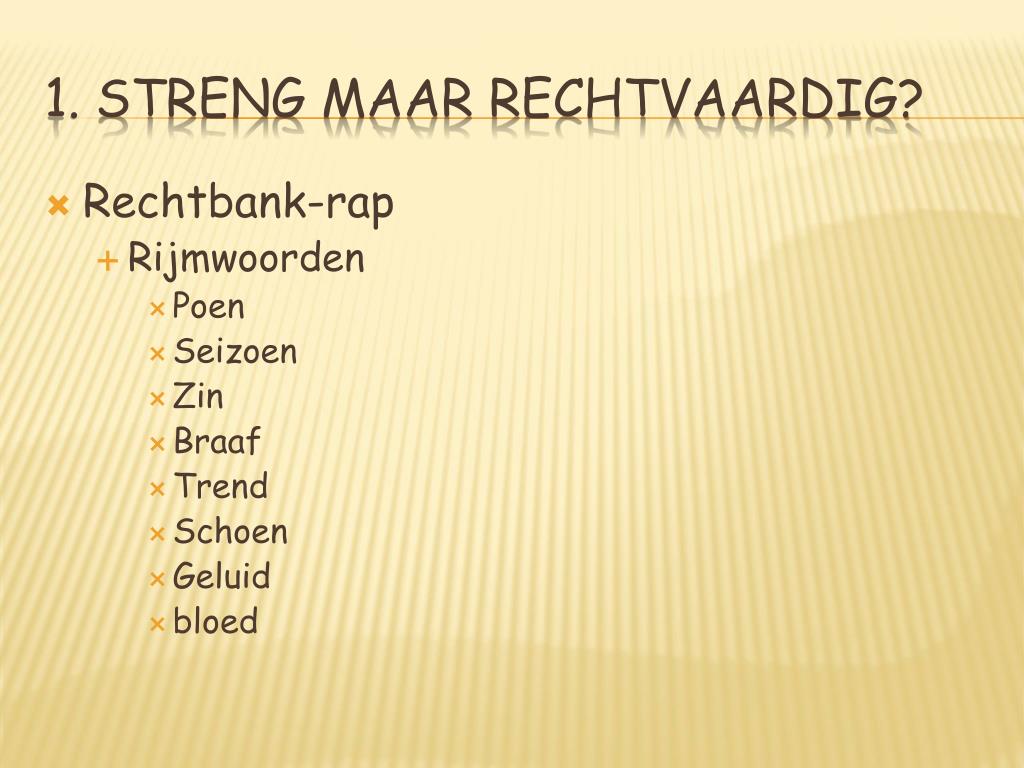 1. STRENG MAAR RECHTVAARDIG?

Rechtbank-rap
Rijmwoorden
Poen
Seizoen
Zin
Braaf
Trend
Schoen
Geluid
bloed